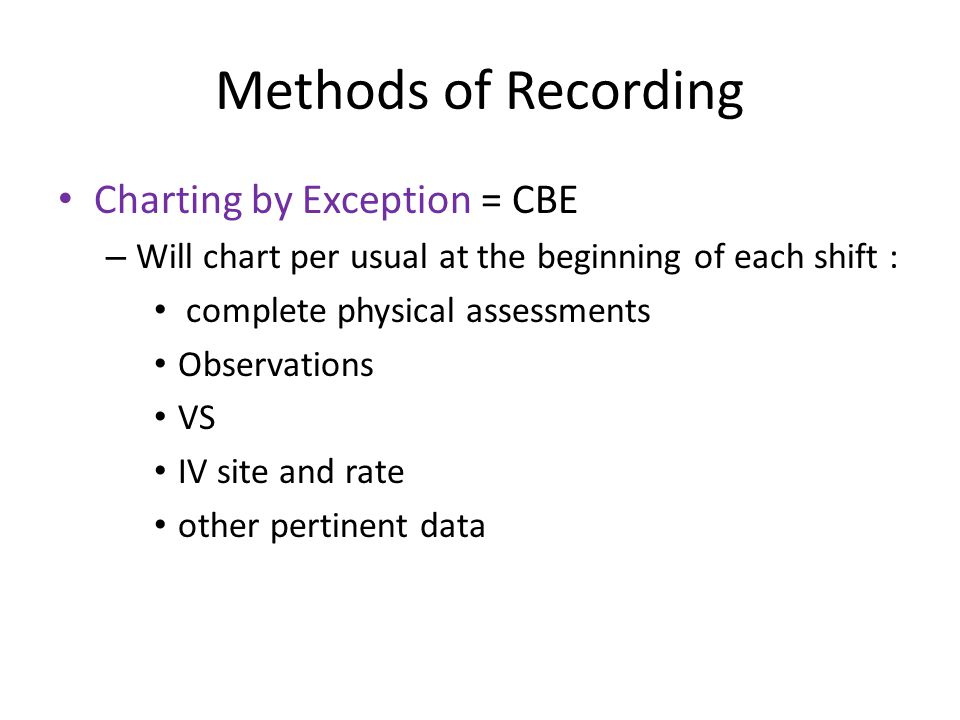 Methods of Recording

• Charting by Exception = CBE

– Will chart per usual at the beginning of each shift :

• complete physical assessments
• Observations
• VS
• IV site and rate
• other pertinent data